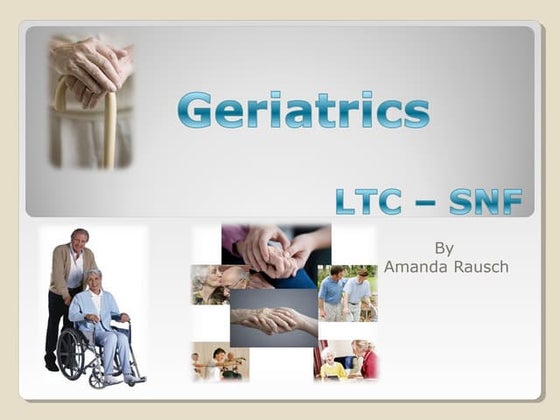 Geriatrics

LTC – SNF

By
Amanda Rausch